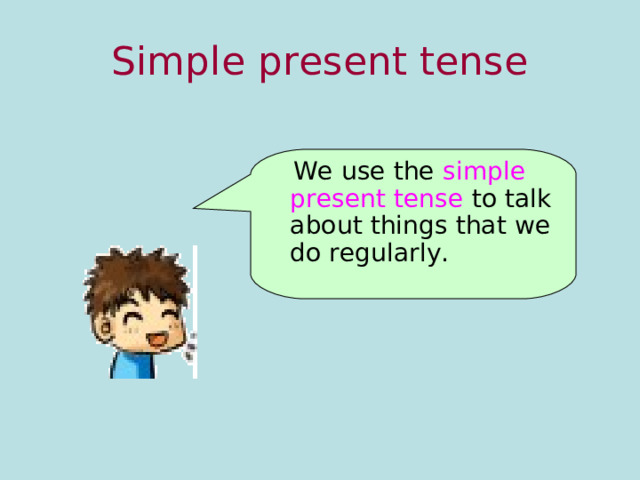 Simple present tense

We use the simple present tense to talk about things that we do regularly.